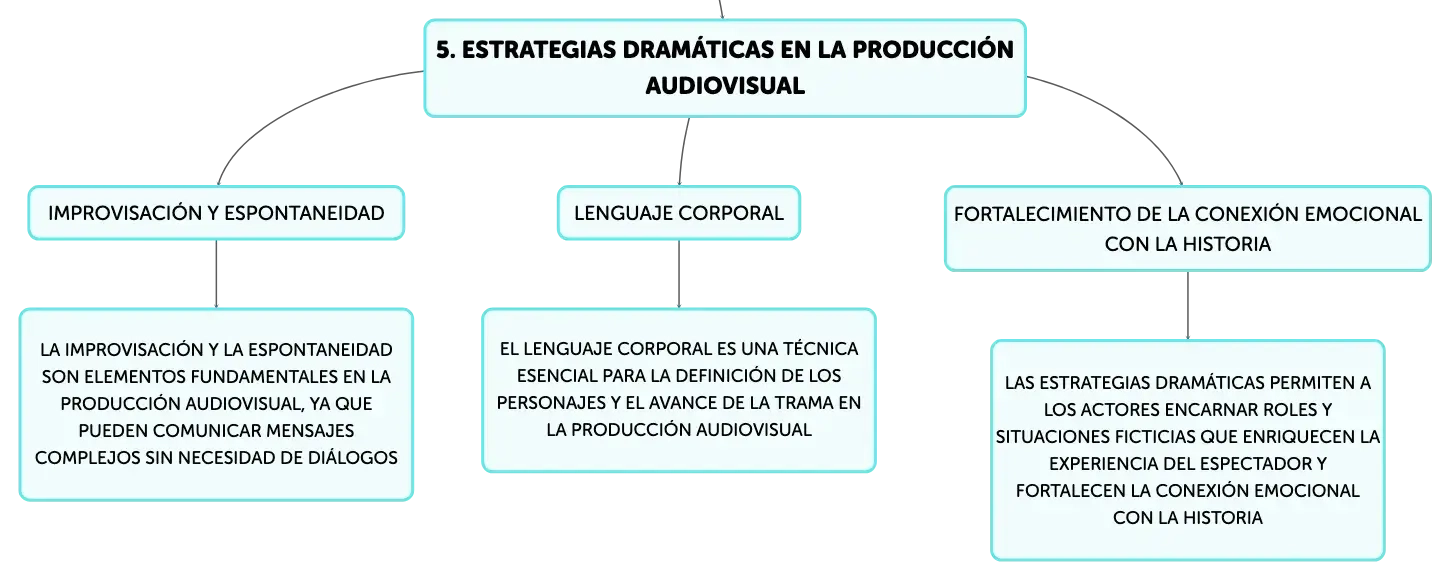 5. ESTRATEGIAS DRAMÁTICAS EN LA PRODUCCIÓN AUDIOVISUAL

IMPROVISACIÓN Y ESPONTANEIDAD

LA IMPROVISACIÓN Y LA ESPONTANEIDAD SON ELEMENTOS FUNDAMENTALES EN LA PRODUCCIÓN AUDIOVISUAL, YA QUE PUEDEN COMUNICAR MENSAJES COMPLEJOS SIN NECESIDAD DE DIÁLOGOS

LENGUAJE CORPORAL

EL LENGUAJE CORPORAL ES UNA TÉCNICA ESENCIAL PARA LA DEFINICIÓN DE LOS PERSONAJES Y EL AVANCE DE LA TRAMA EN LA PRODUCCIÓN AUDIOVISUAL

FORTALECIMIENTO DE LA CONEXIÓN EMOCIONAL CON LA HISTORIA

LAS ESTRATEGIAS DRAMÁTICAS PERMITEN A LOS ACTORES ENCARNAR ROLES Y SITUACIONES FICTICIAS QUE ENRIQUECEN LA EXPERIENCIA DEL ESPECTADOR Y FORTALECEN LA CONEXIÓN EMOCIONAL CON LA HISTORIA